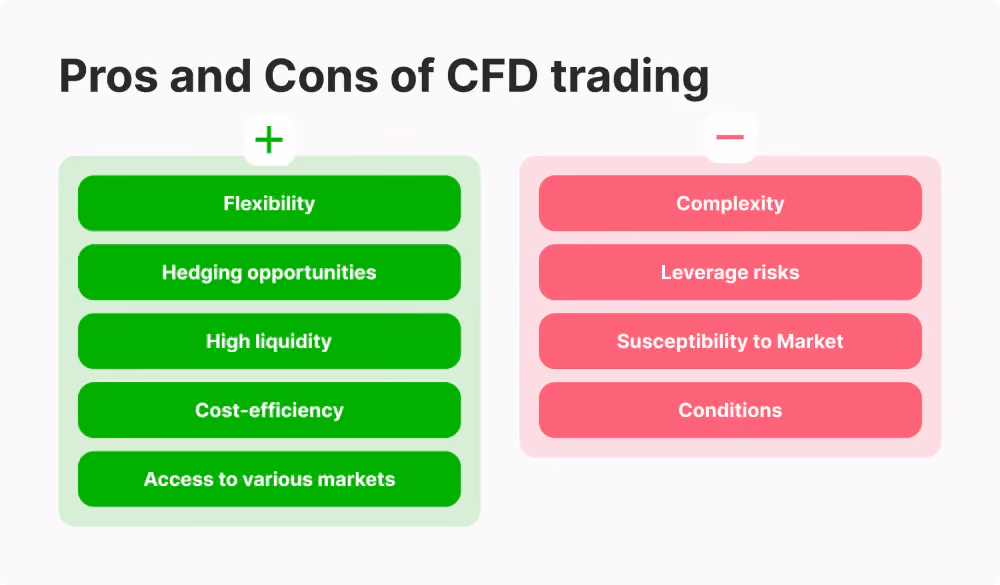 Pros and Cons of CFD trading

+

Flexibility

Hedging opportunities

High liquidity

Cost-efficiency

Access to various markets

−

Complexity

Leverage risks

Susceptibility to Market

Conditions